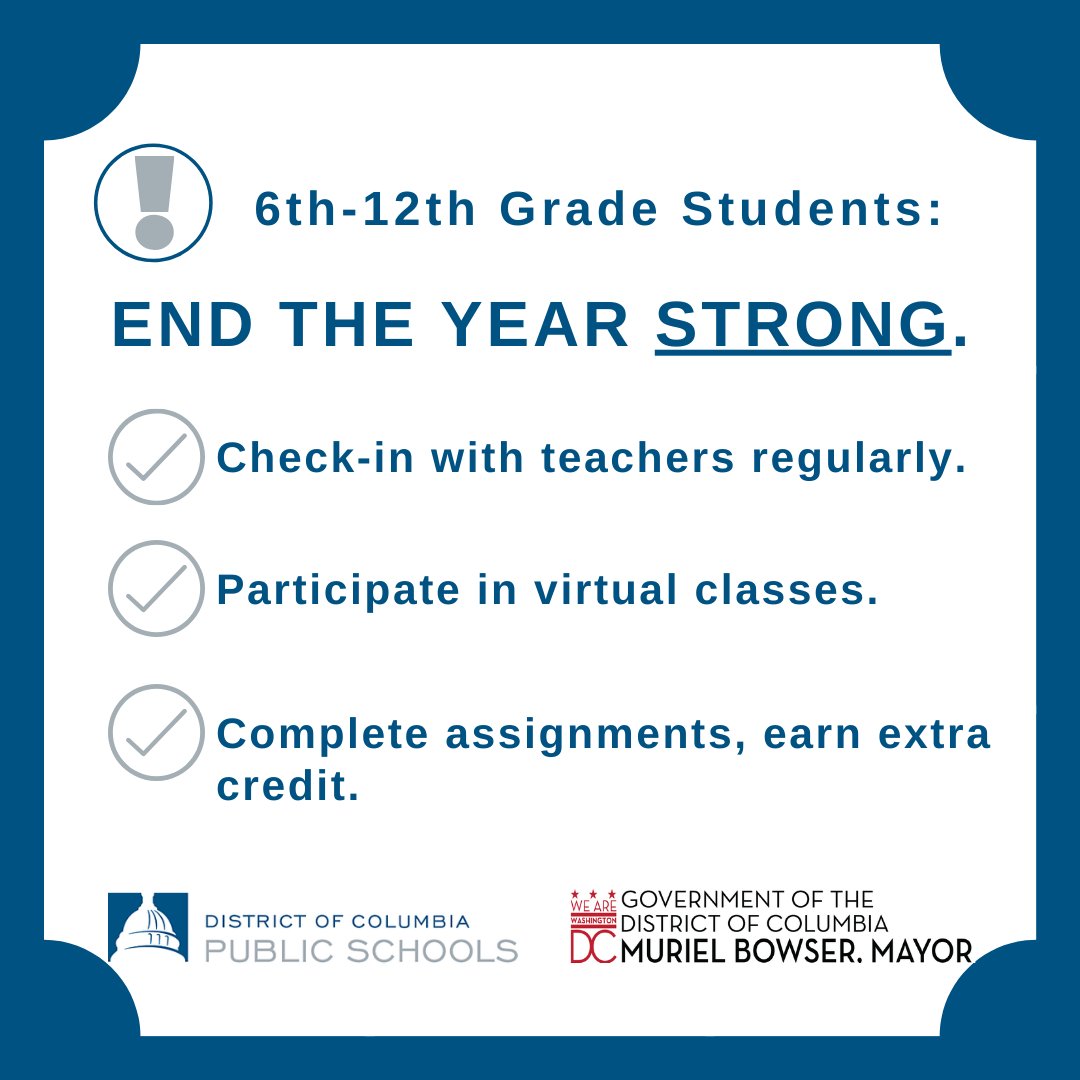 6th-12th Grade Students:

END THE YEAR STRONG.

Check-in with teachers regularly.

Participate in virtual classes.

Complete assignments, earn extra credit.

DISTRICT OF COLUMBIA
PUBLIC SCHOOLS

WE ARE WASHINGTON DC
GOVERNMENT OF THE
DISTRICT OF COLUMBIA
MURIEL BOWSER, MAYOR